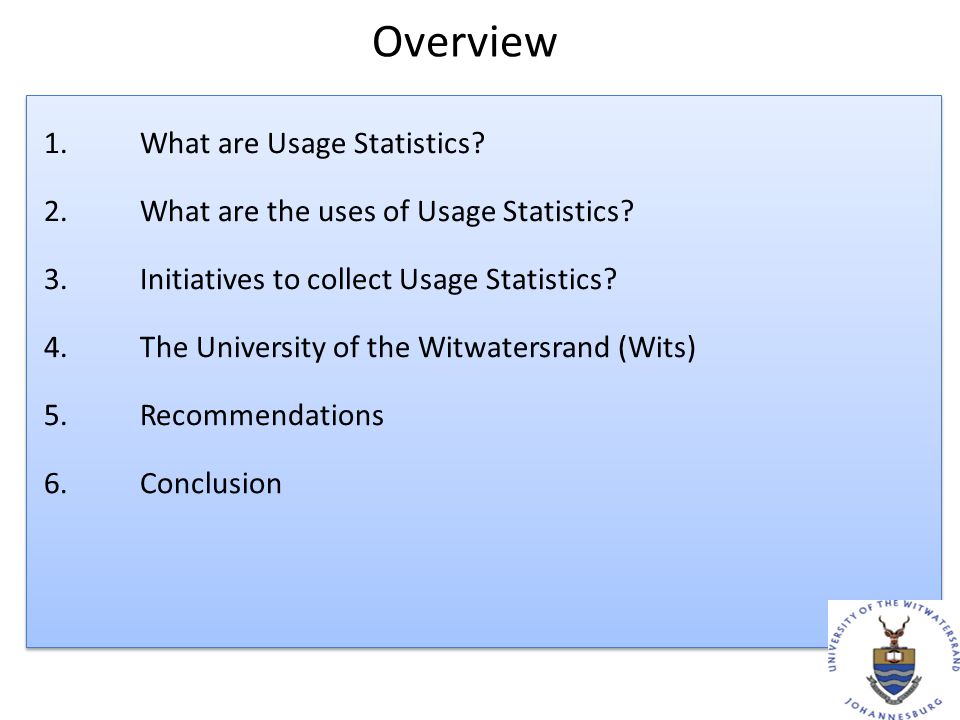 Overview

1. What are Usage Statistics?

2. What are the uses of Usage Statistics?

3. Initiatives to collect Usage Statistics?

4. The University of the Witwatersrand (Wits)

5. Recommendations

6. Conclusion

UNIVERSITY OF THE WITWATERSRAND
JOHANNESBURG